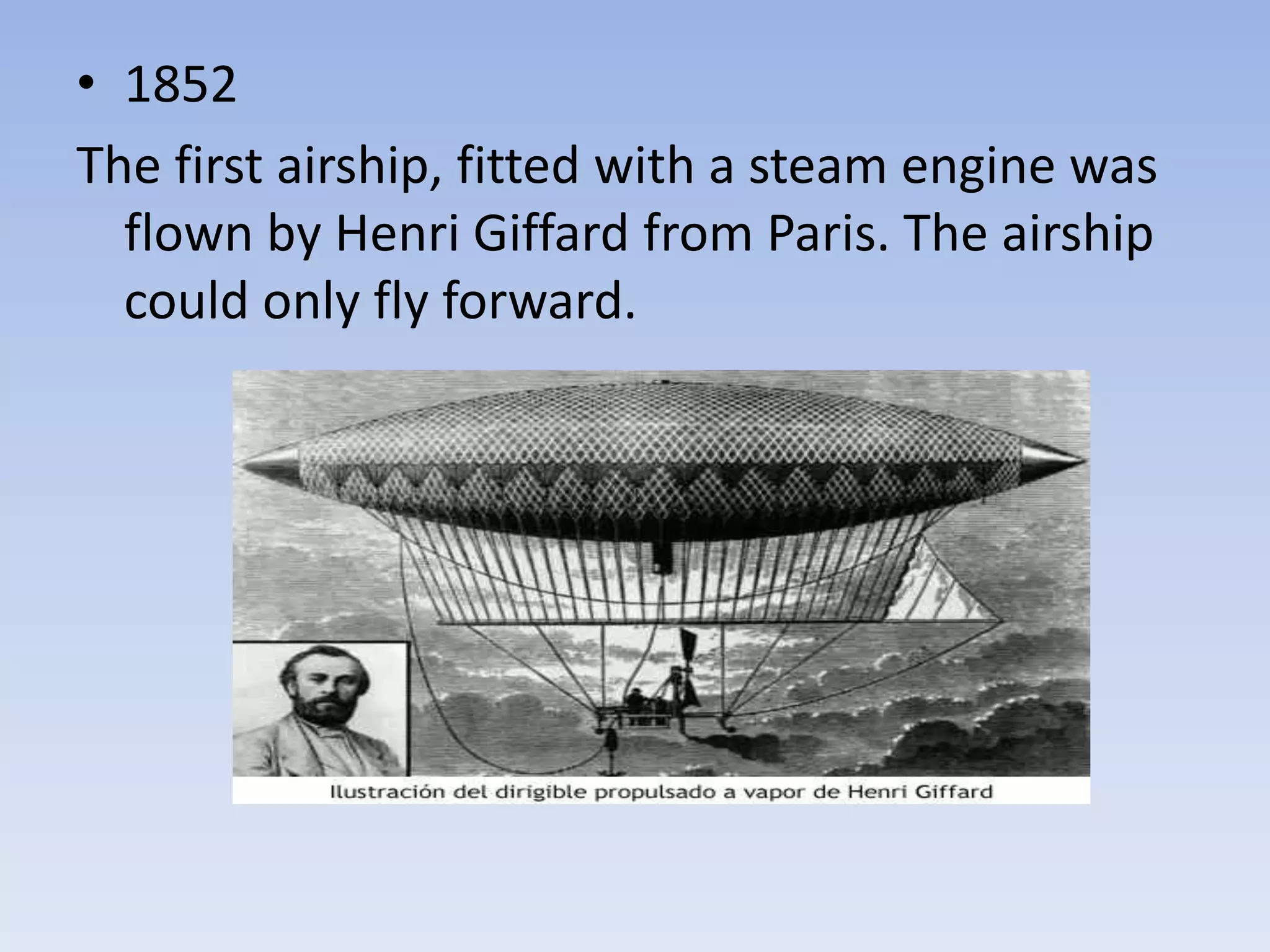 • 1852

The first airship, fitted with a steam engine was flown by Henri Giffard from Paris. The airship could only fly forward.

Ilustración del dirigible propulsado a vapor de Henri Giffard